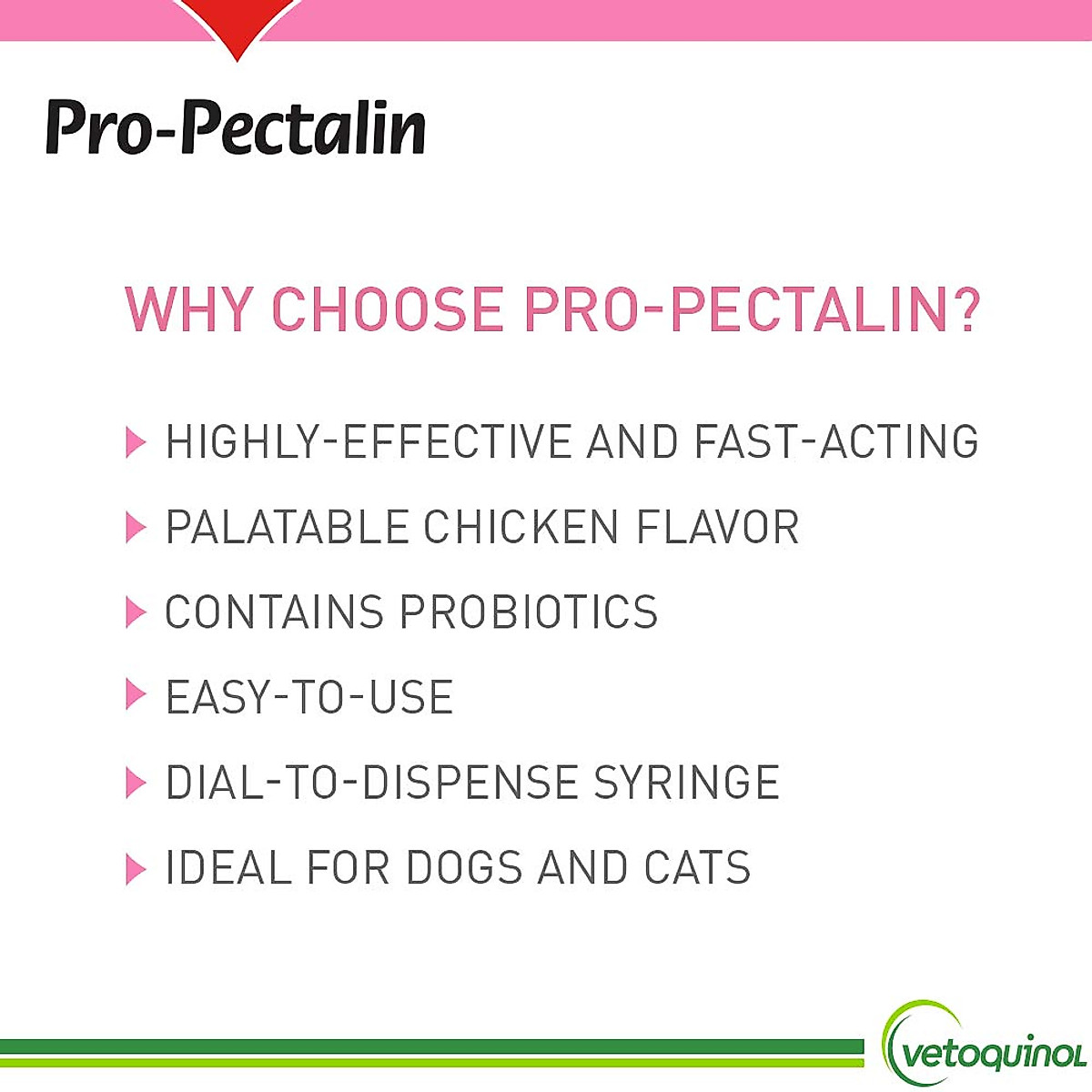 Pro-Pectalin

WHY CHOOSE PRO-PECTALIN?

HIGHLY-EFFECTIVE AND FAST-ACTING

PALATABLE CHICKEN FLAVOR

CONTAINS PROBIOTICS

EASY-TO-USE

DIAL-TO-DISPENSE SYRINGE

IDEAL FOR DOGS AND CATS

vetoquinol